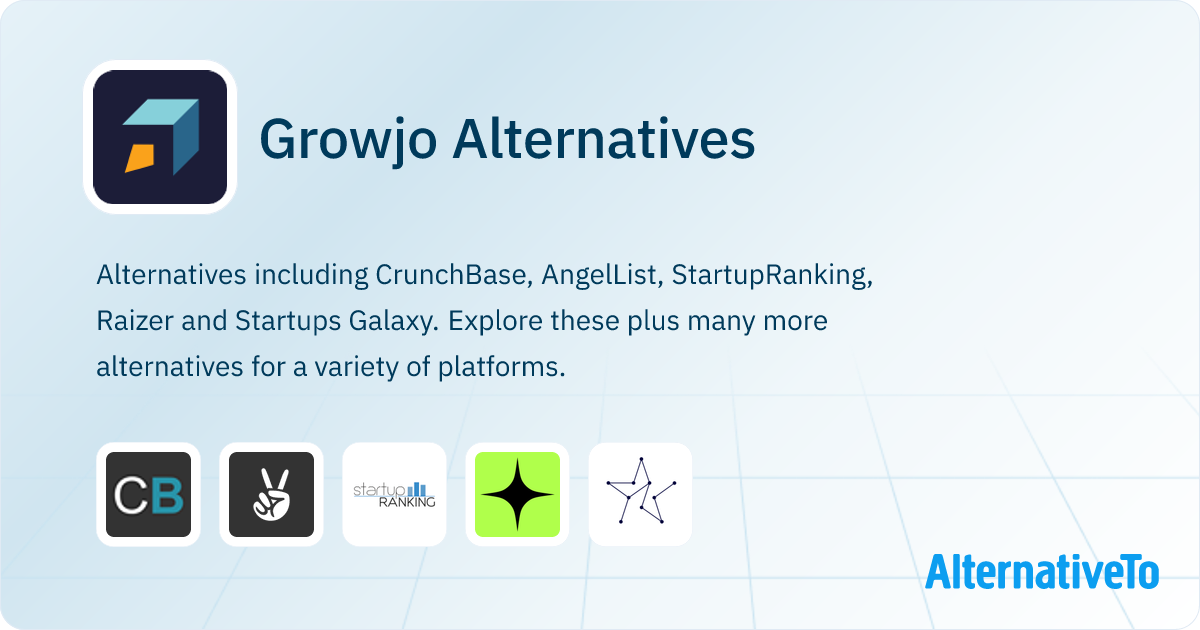 Growjo Alternatives

Alternatives including CrunchBase, AngelList, StartupRanking, Raizer and Startups Galaxy. Explore these plus many more alternatives for a variety of platforms.

CB

startup RANKING

AlternativeTo